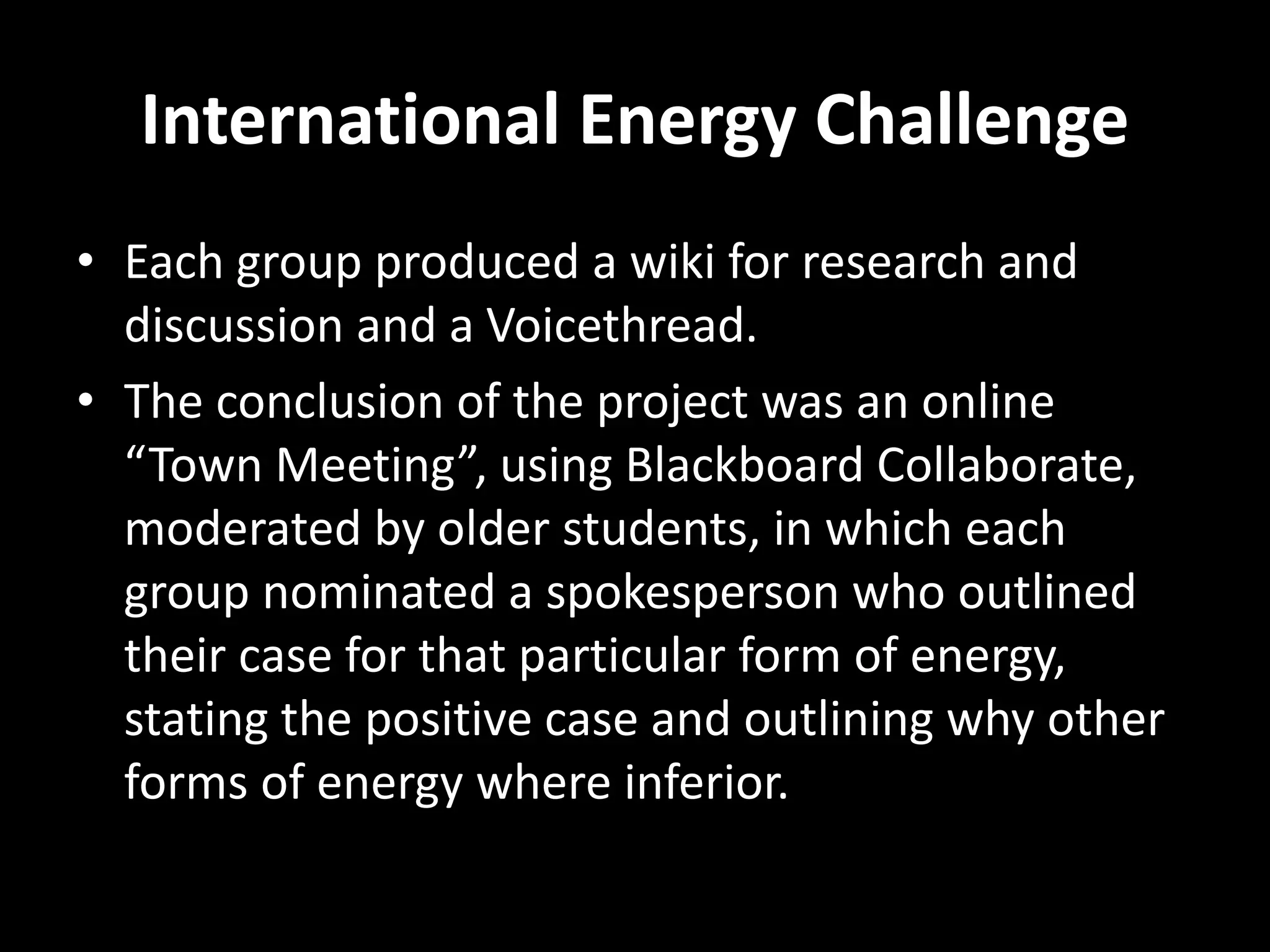 International Energy Challenge

• Each group produced a wiki for research and discussion and a Voicethread.
• The conclusion of the project was an online “Town Meeting”, using Blackboard Collaborate, moderated by older students, in which each group nominated a spokesperson who outlined their case for that particular form of energy, stating the positive case and outlining why other forms of energy where inferior.